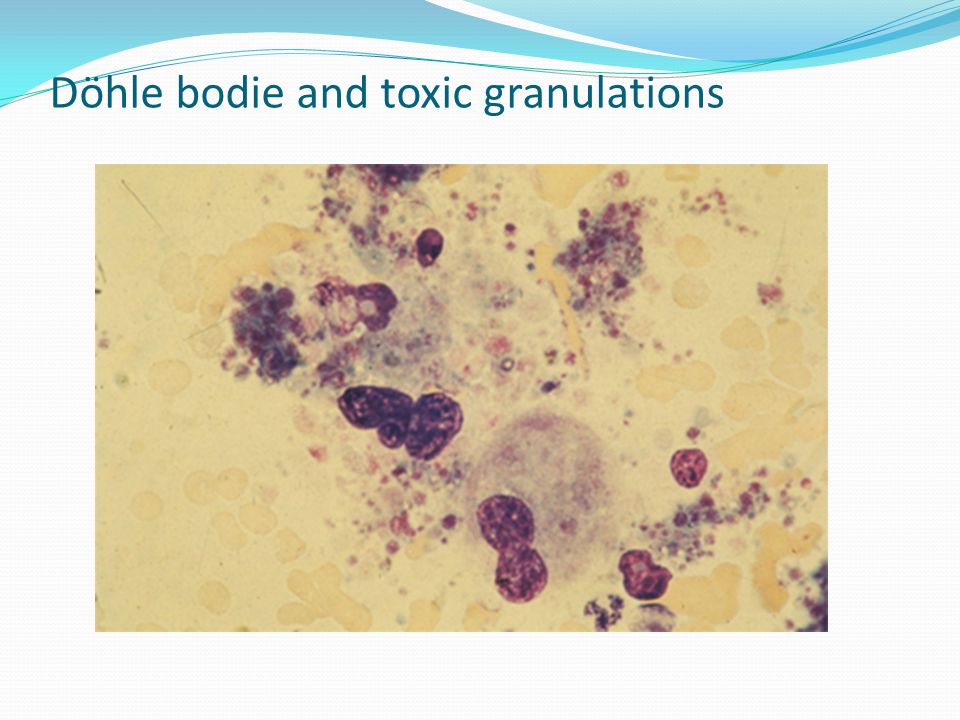 Döhle bodie and toxic granulations